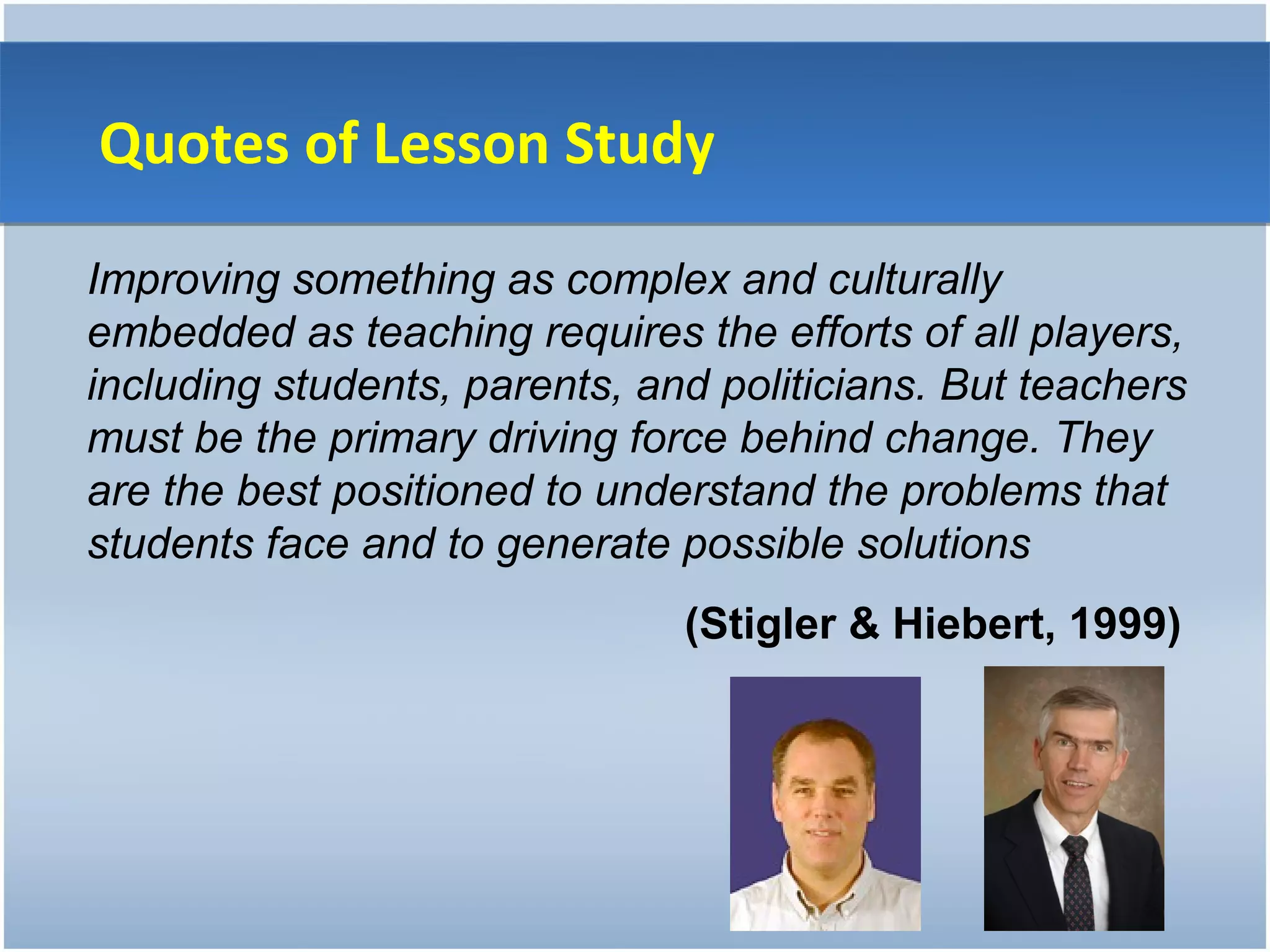 Quotes of Lesson Study

Improving something as complex and culturally embedded as teaching requires the efforts of all players, including students, parents, and politicians. But teachers must be the primary driving force behind change. They are the best positioned to understand the problems that students face and to generate possible solutions

(Stigler & Hiebert, 1999)